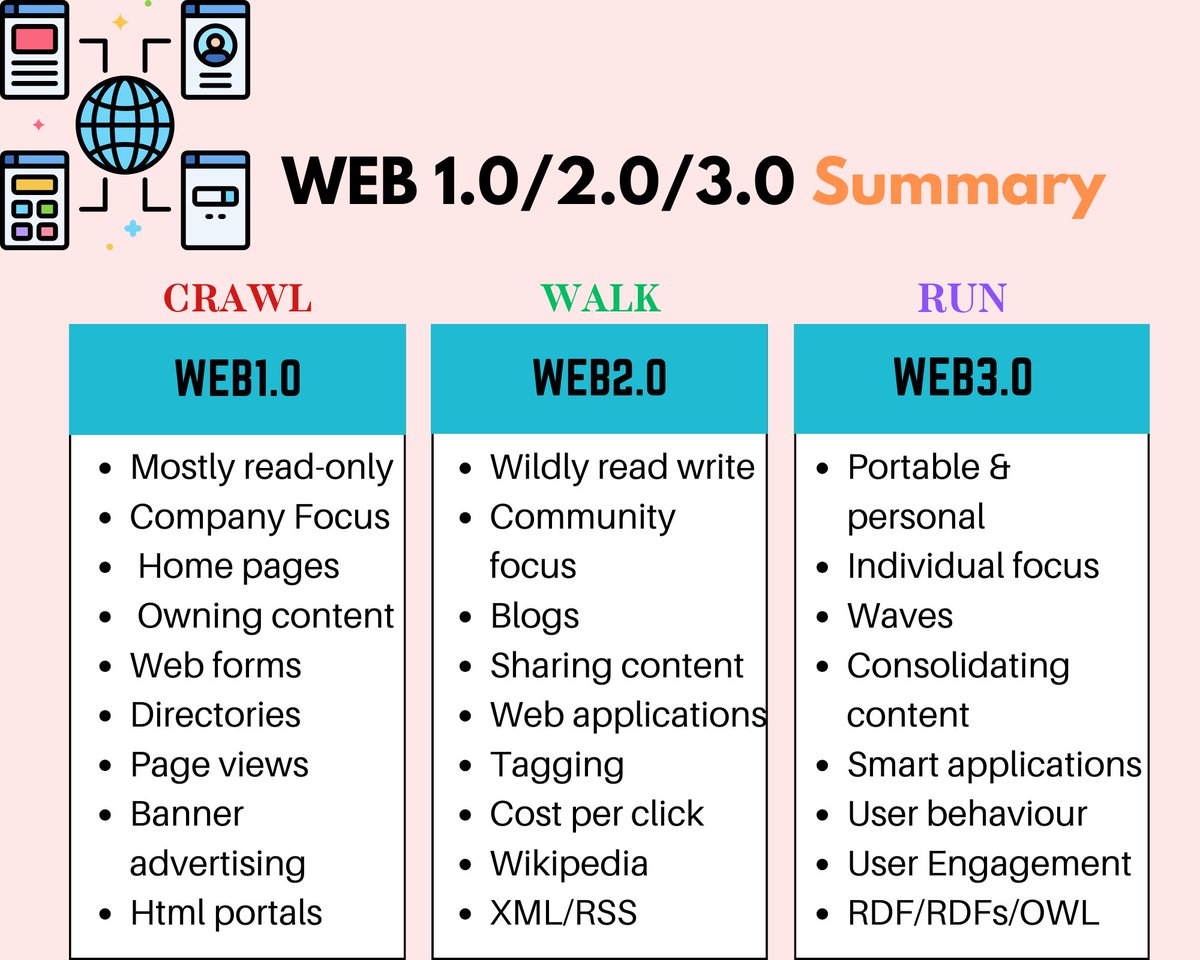 WEB 1.0/2.0/3.0 Summary

CRAWL

WEB1.0

- Mostly read-only
- Company Focus
- Home pages
- Owning content
- Web forms
- Directories
- Page views
- Banner advertising
- Html portals

WALK

WEB2.0

- Wildly read write
- Community focus
- Blogs
- Sharing content
- Web applications
- Tagging
- Cost per click
- Wikipedia
- XML/RSS

RUN

WEB3.0

- Portable & personal
- Individual focus
- Waves
- Consolidating content
- Smart applications
- User behaviour
- User Engagement
- RDF/RDFs/OWL